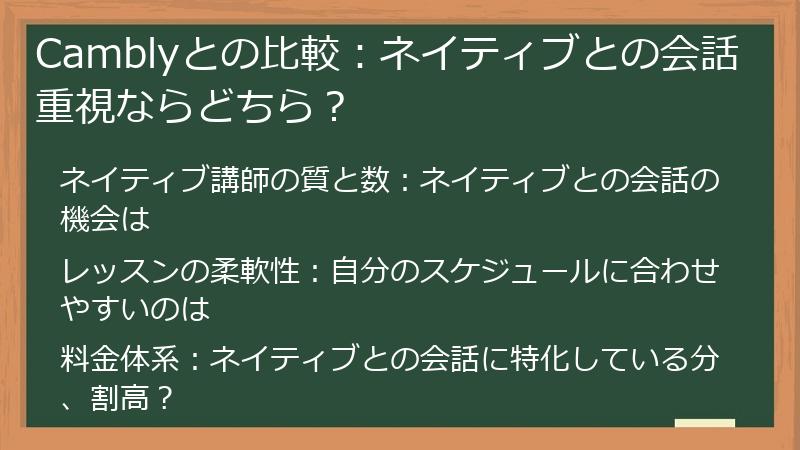 Camblyとの比較：ネイティブとの会話重視ならどちら？

ネイティブ講師の質と数：ネイティブとの会話の機会は

レッスンの柔軟性：自分のスケジュールに合わせやすいのは

料金体系：ネイティブとの会話に特化している分、割高？